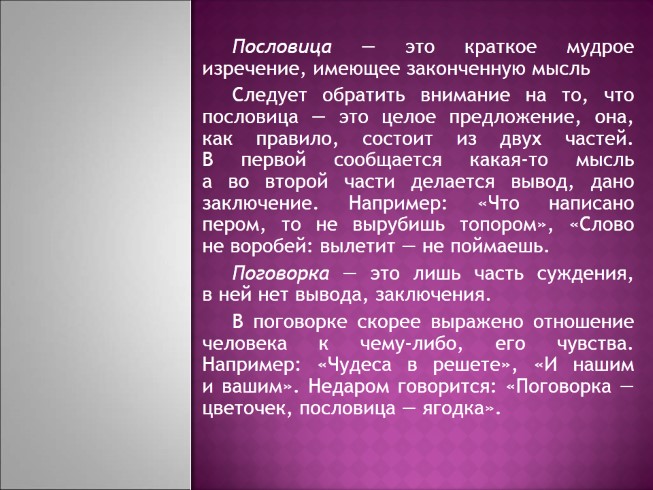 Пословица — это краткое мудрое изречение, имеющее законченную мысль

Следует обратить внимание на то, что пословица — это целое предложение, она, как правило, состоит из двух частей. В первой сообщается какая-то мысль а во второй части делается вывод, дано заключение. Например: «Что написано пером, то не вырубишь топором», «Слово не воробей: вылетит — не поймаешь.

Поговорка — это лишь часть суждения, в ней нет вывода, заключения.

В поговорке скорее выражено отношение человека к чему-либо, его чувства. Например: «Чудеса в решете», «И нашим и вашим». Недаром говорится: «Поговорка — цветочек, пословица — ягодка».